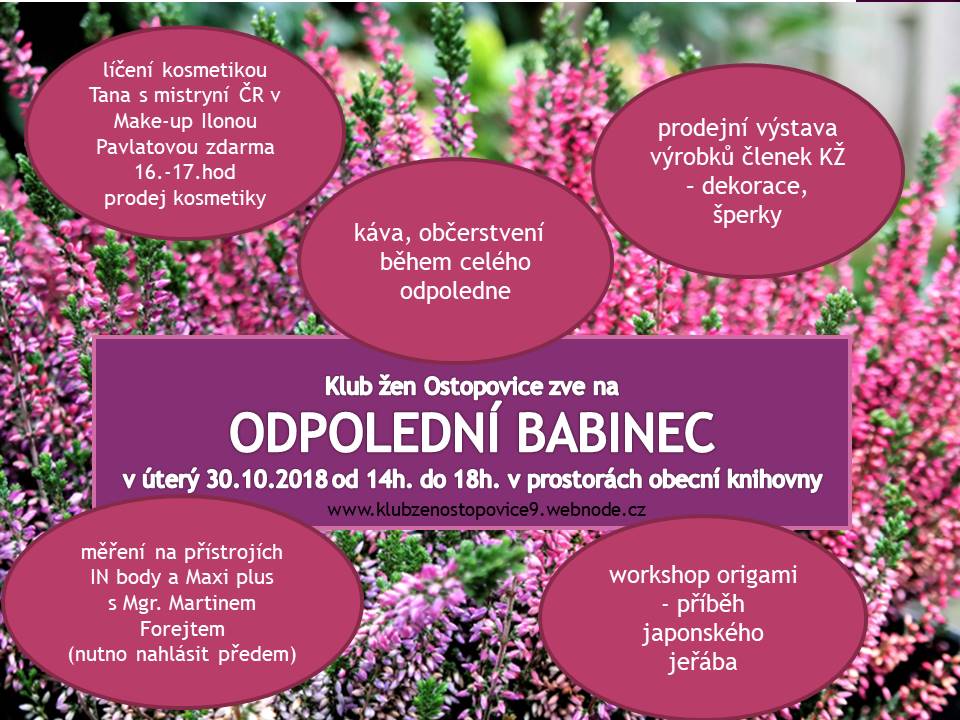 líčení kosmetikou Tana s mistryní ČR v Make-up Ilonou Pavlatovou zdarma 16.-17.hod prodej kosmetiky

káva, občerstvení během celého odpoledne

prodejní výstava výrobků členek KŽ – dekorace, šperky

Klub žen Ostopovice zve na

ODPOLEDNÍ BABINEC

v úterý 30.10.2018 od 14h. do 18h. v prostorách obecní knihovny

www.klubzenostopovice9.webnode.cz

měření na přístrojích IN body a Maxi plus s Mgr. Martinem Forejtem (nutno nahlásit předem)

workshop origami - příběh japonského jeřába